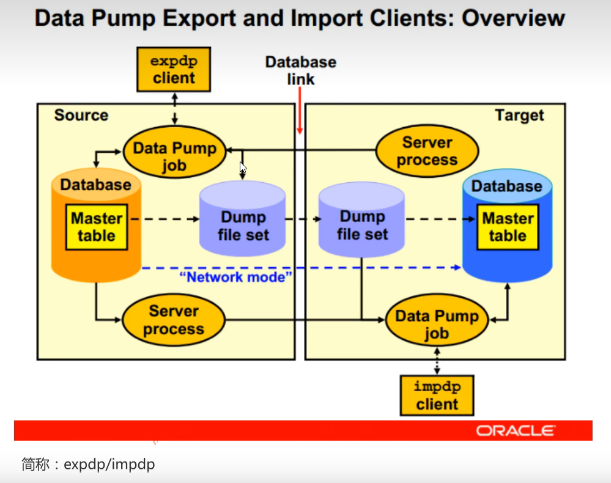 Data Pump Export and Import Clients: Overview

expdp client

Database link

Source

Target

Data Pump job

Server process

Database

Master table

Dump file set

Dump file set

Database

Master table

"Network mode"

Server process

Data Pump job

impdp client

ORACLE

简称：expdp/impdp